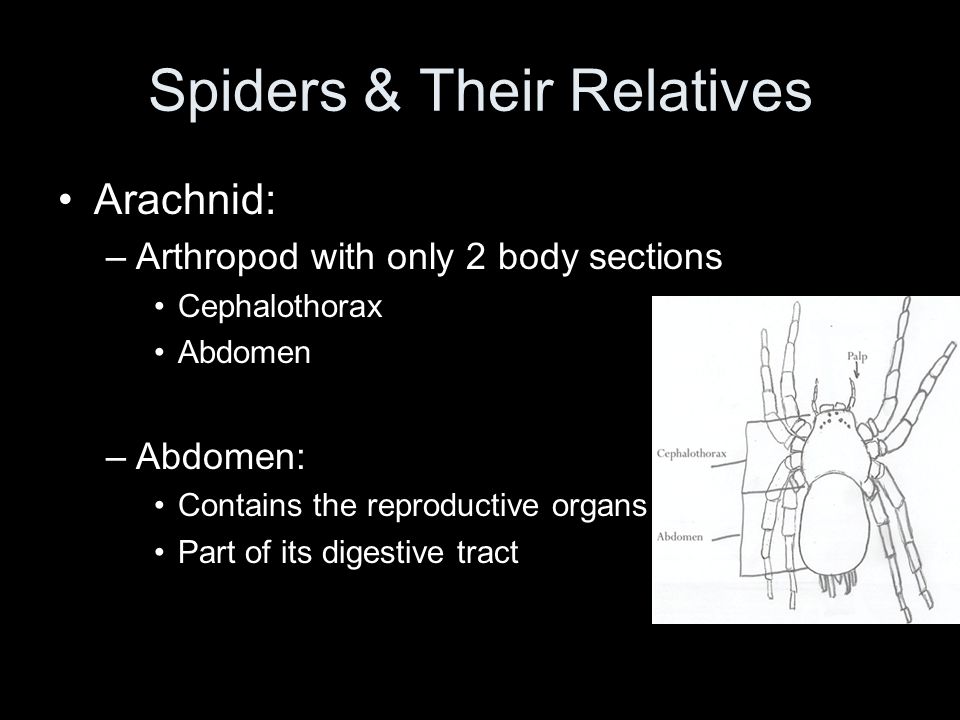 Spiders & Their Relatives

• Arachnid:
– Arthropod with only 2 body sections
• Cephalothorax
• Abdomen

– Abdomen:
• Contains the reproductive organs
• Part of its digestive tract

Palp
Cephalothorax
Abdomen